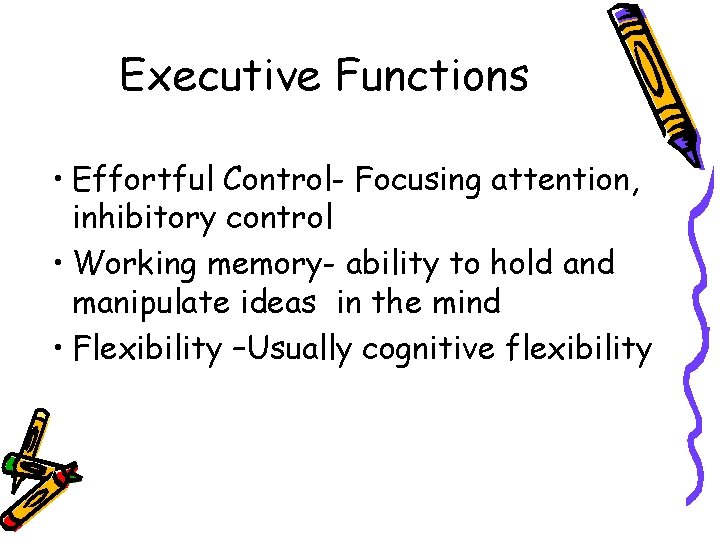 Executive Functions

• Effortful Control- Focusing attention, inhibitory control
• Working memory- ability to hold and manipulate ideas in the mind
• Flexibility –Usually cognitive flexibility